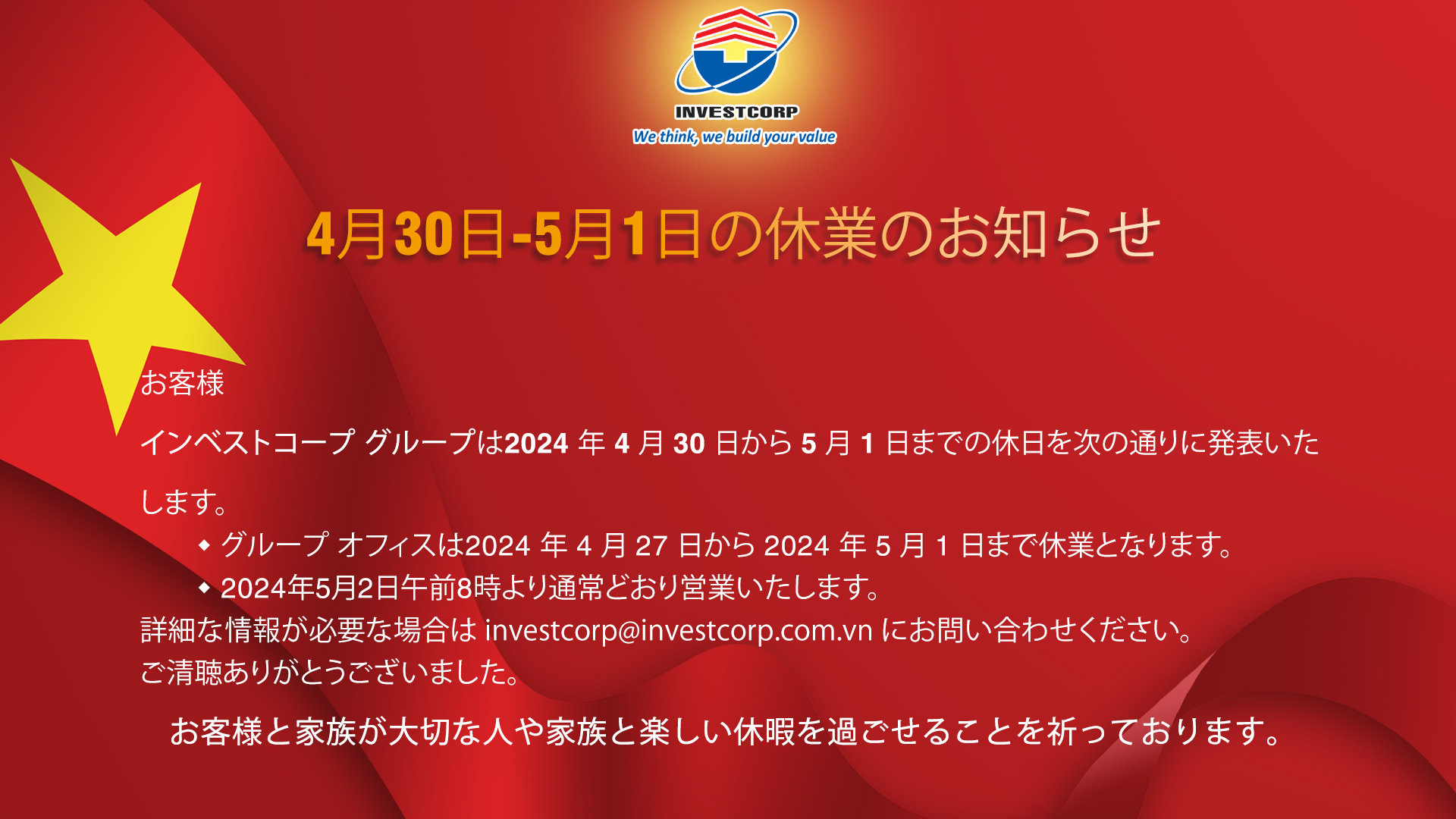 INVESTCORP
We think, we build your value

4月30日-5月1日の休業のお知らせ

お客様

インベストコープ グループは2024 年 4 月 30 日から 5 月 1 日までの休日を次の通りに発表いたします。

◆ グループ オフィスは2024 年 4 月 27 日から 2024 年 5 月 1 日まで休業となります。
◆ 2024年5月2日午前8時より通常どおり営業いたします。
詳細な情報が必要な場合は investcorp@investcorp.com.vn にお問い合わせください。
ご清聴ありがとうございました。

お客様と家族が大切な人や家族と楽しい休暇を過ごせることを祈っております。